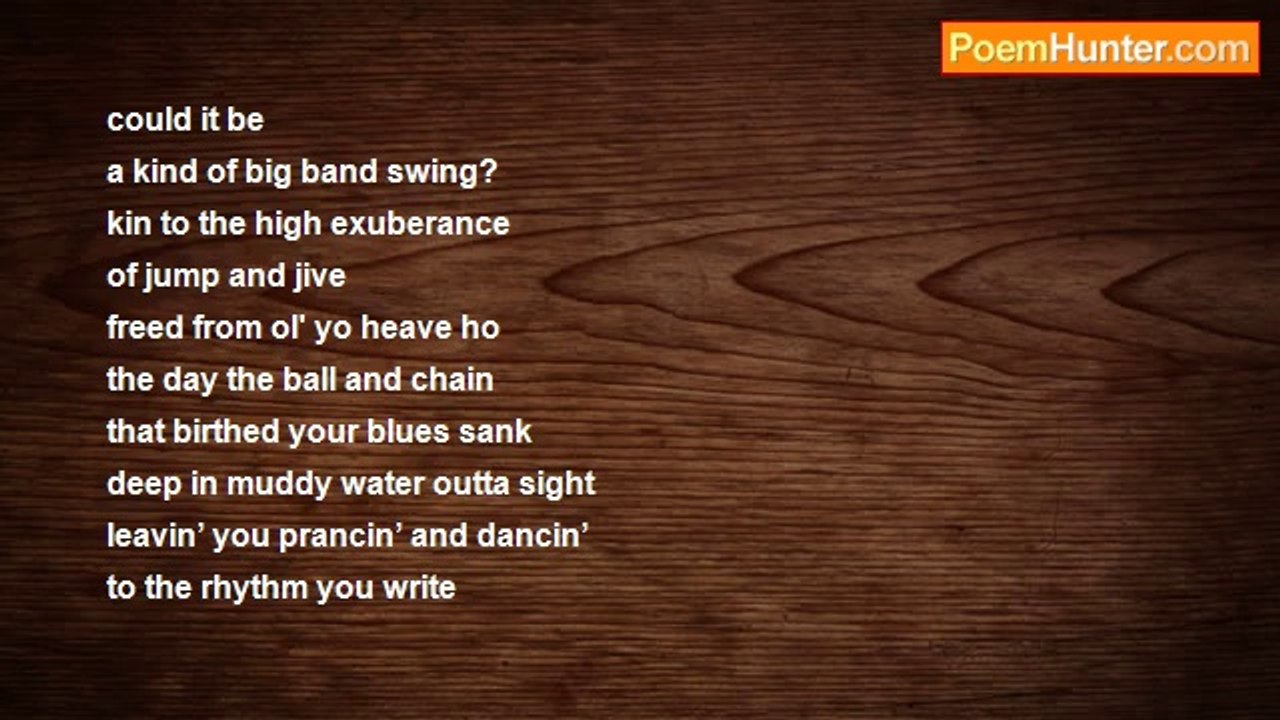 PoemHunter.com

could it be
a kind of big band swing?
kin to the high exuberance
of jump and jive
freed from ol' yo heave ho
the day the ball and chain
that birthed your blues sank
deep in muddy water outta sight
leavin’ you prancin’ and dancin’
to the rhythm you write